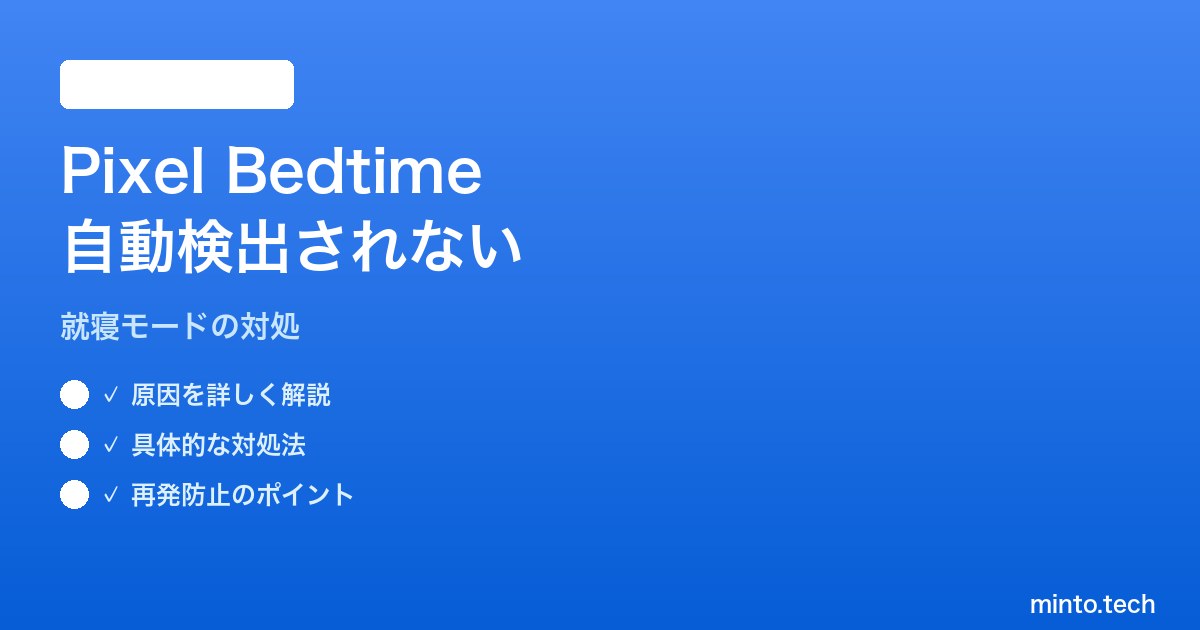 Pixel Bedtime
自動検出されない

就寝モードの対処

✓ 原因を詳しく解説

✓ 具体的な対処法

✓ 再発防止のポイント

minto.tech